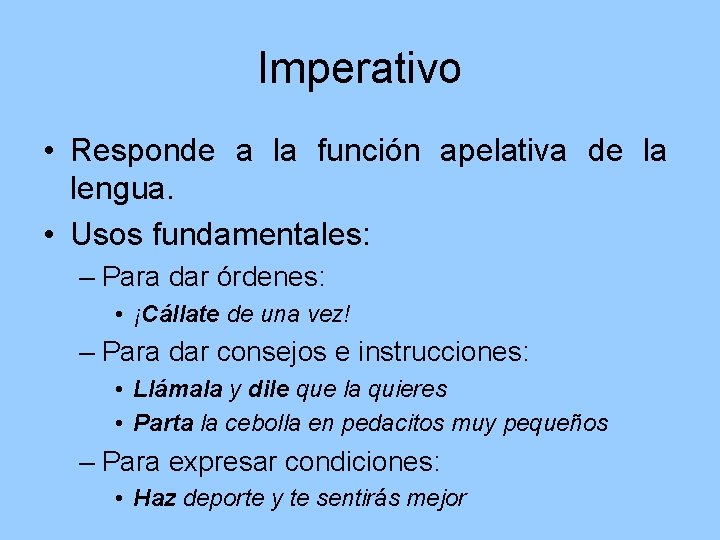 Imperativo

• Responde a la función apelativa de la lengua.

• Usos fundamentales:

– Para dar órdenes:

• ¡Cállate de una vez!

– Para dar consejos e instrucciones:

• Llámala y dile que la quieres

• Parta la cebolla en pedacitos muy pequeños

– Para expresar condiciones:

• Haz deporte y te sentirás mejor